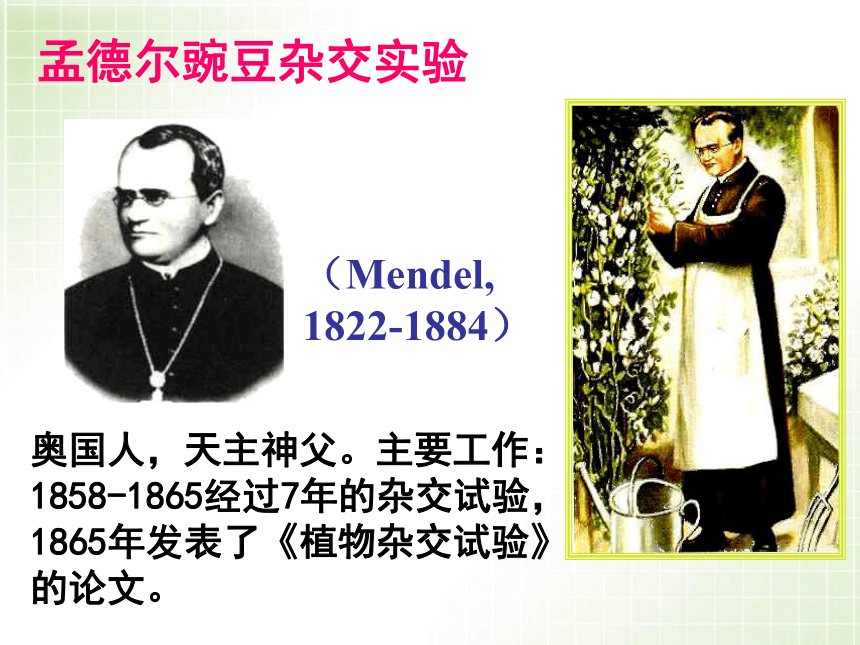 孟德尔豌豆杂交实验

（Mendel, 1822-1884）

奥国人，天主神父。主要工作：1858-1865经过7年的杂交试验，1865年发表了《植物杂交试验》的论文。